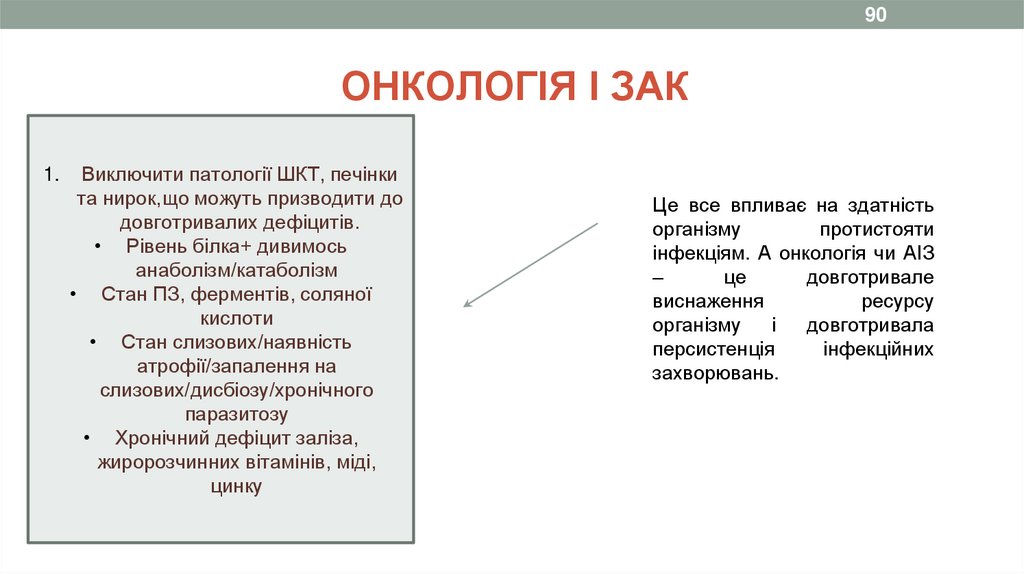 90

ОНКОЛОГІЯ І ЗАК

1. Виключити патології ШКТ, печінки та нирок,що можуть призводити до довготривалих дефіцитів.
• Рівень білка+ дивимось анаболізм/катаболізм
• Стан ПЗ, ферментів, соляної кислоти
• Стан слизових/наявність атрофії/запалення на слизових/дисбіозу/хронічного паразитозу
• Хронічний дефіцит заліза, жиророзчинних вітамінів, міді, цинку

Це все впливає на здатність організму протистояти інфекціям. А онкологія чи АІЗ – це довготривале виснаження ресурсу організму і довготривала персистенція інфекційних захворювань.